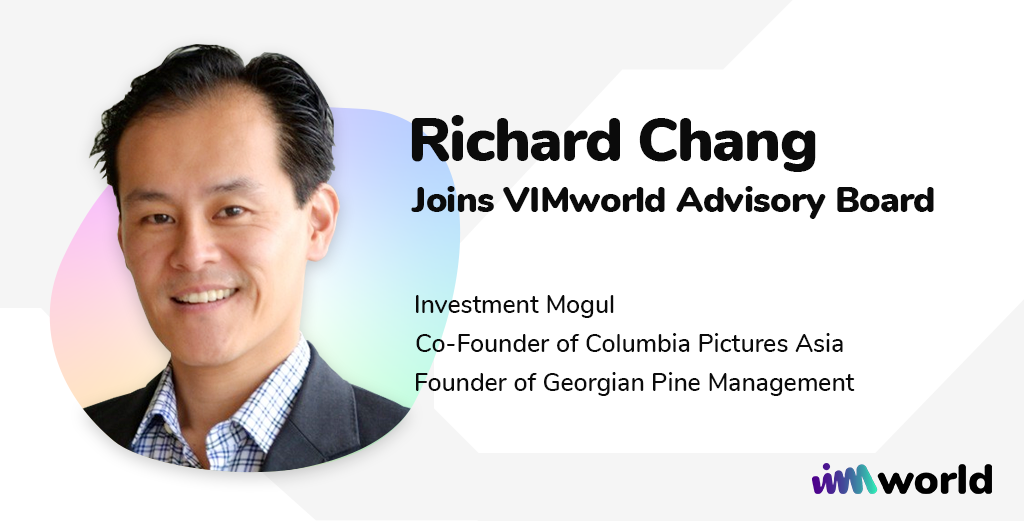 Richard Chang
Joins VIMworld Advisory Board

Investment Mogul
Co-Founder of Columbia Pictures Asia
Founder of Georgian Pine Management

vimworld